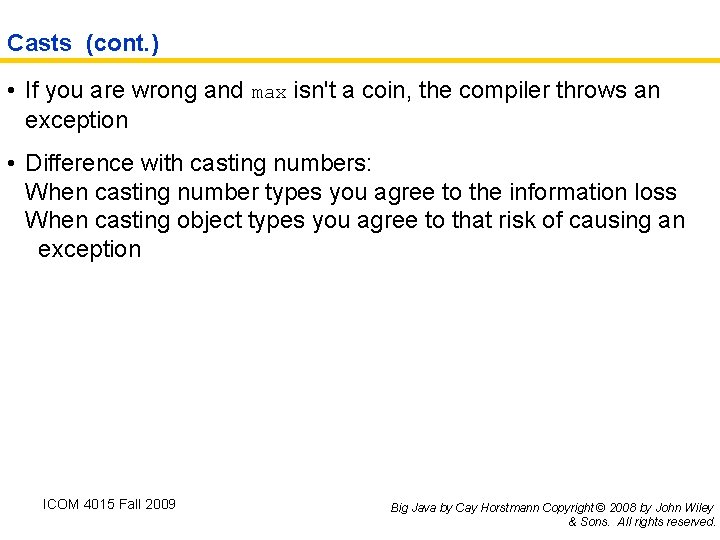 Casts (cont.)

• If you are wrong and max isn't a coin, the compiler throws an exception

• Difference with casting numbers:
When casting number types you agree to the information loss
When casting object types you agree to that risk of causing an exception

ICOM 4015 Fall 2009

Big Java by Cay Horstmann Copyright © 2008 by John Wiley & Sons. All rights reserved.